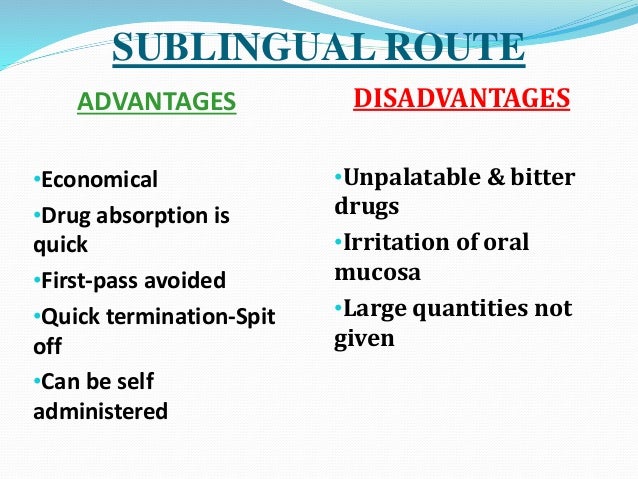 SUBLINGUAL ROUTE

ADVANTAGES

•Economical
•Drug absorption is quick
•First-pass avoided
•Quick termination-Spit off
•Can be self administered

DISADVANTAGES

•Unpalatable & bitter drugs
•Irritation of oral mucosa
•Large quantities not given